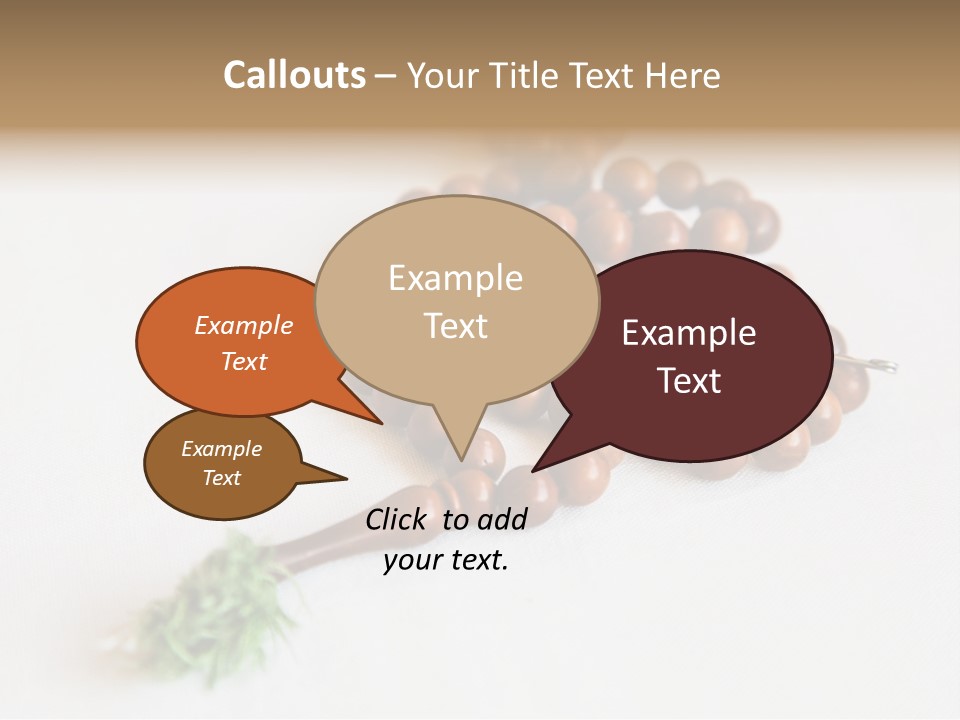 Callouts – Your Title Text Here

Example Text

Example Text

Example Text

Example Text

Click to add your text.